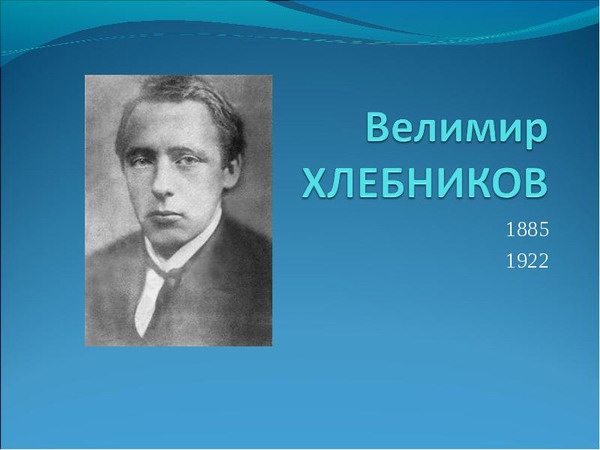 Велимир
ХЛЕБНИКОВ

1885
1922